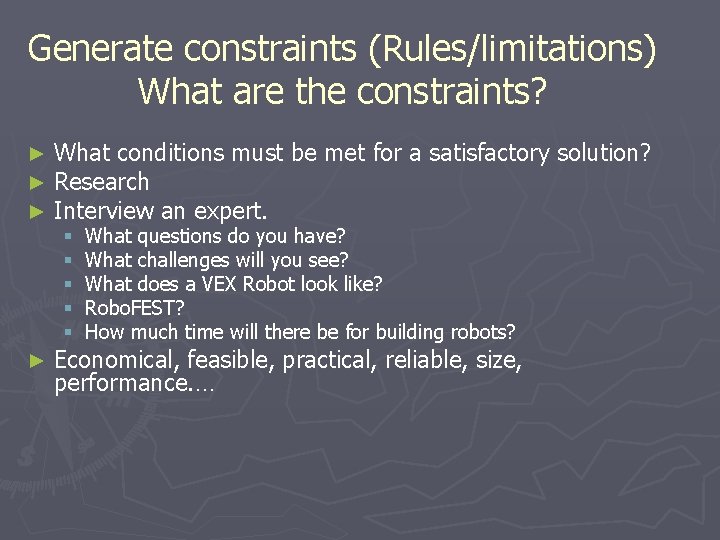 Generate constraints (Rules/limitations)
What are the constraints?

► What conditions must be met for a satisfactory solution?
► Research
► Interview an expert.
▪ What questions do you have?
▪ What challenges will you see?
▪ What does a VEX Robot look like?
▪ RoboFEST?
▪ How much time will there be for building robots?
► Economical, feasible, practical, reliable, size, performance.…